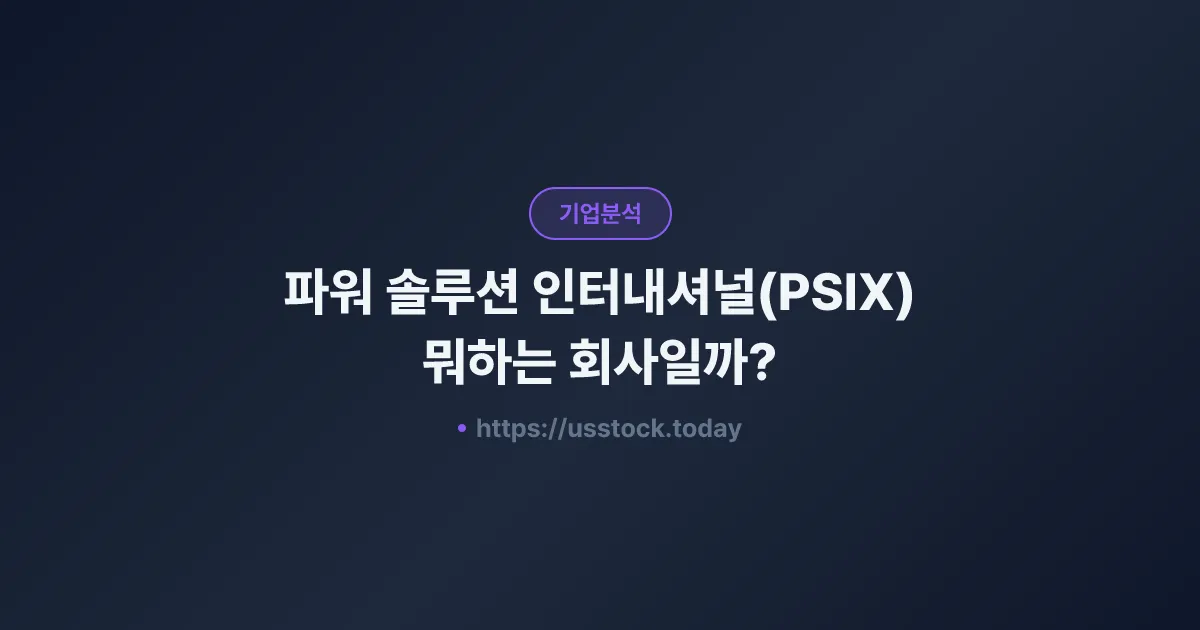 기업분석

파워 솔루션 인터내셔널(PSIX) 뭐하는 회사일까?

• https://usstock.today